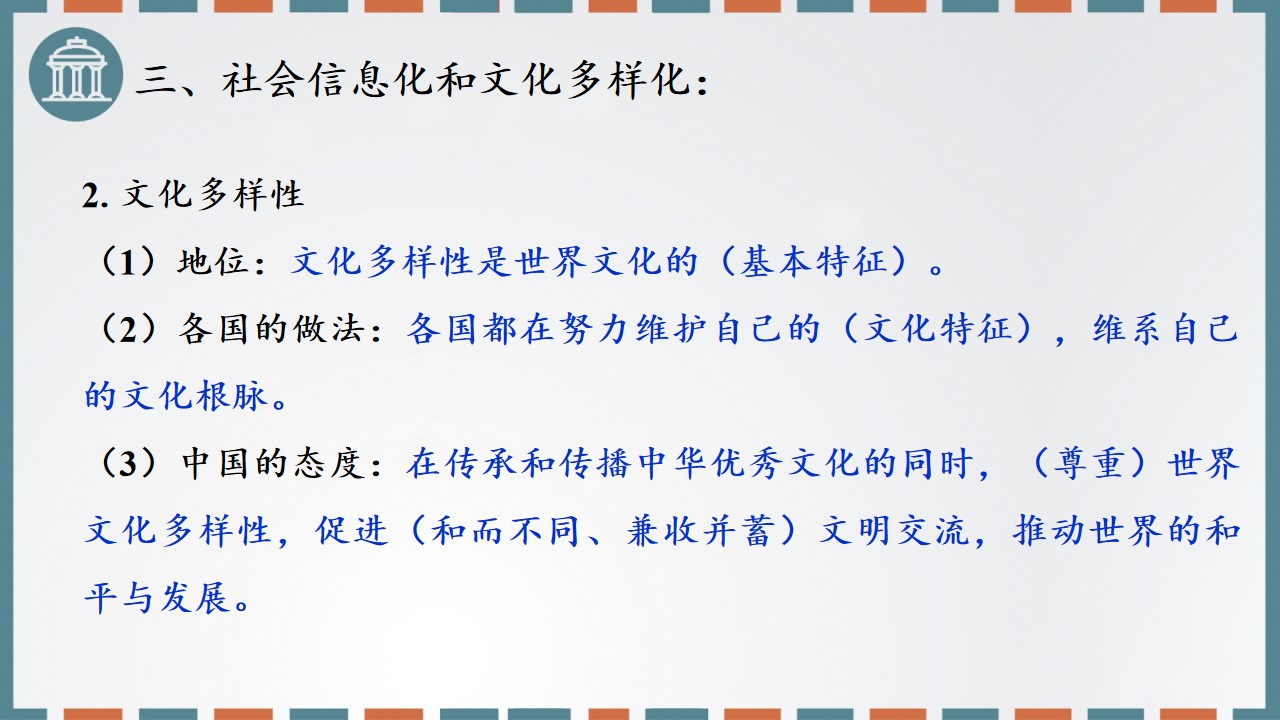 三、社会信息化和文化多样化：

2.文化多样性

（1）地位：文化多样性是世界文化的（基本特征）。

（2）各国的做法：各国都在努力维护自己的（文化特征），维系自己的文化根脉。

（3）中国的态度：在传承和传播中华优秀文化的同时，（尊重）世界文化多样性，促进（和而不同、兼收并蓄）文明交流，推动世界的和平与发展。